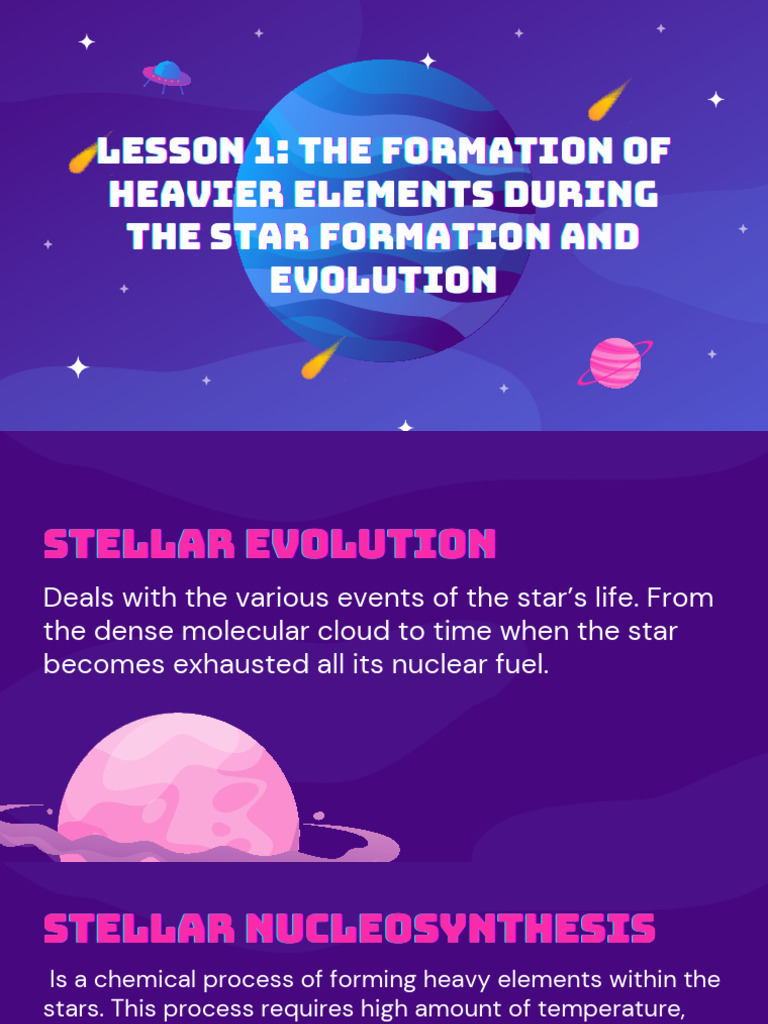 LESSON 1: THE FORMATION OF HEAVIER ELEMENTS DURING THE STAR FORMATION AND EVOLUTION

STELLAR EVOLUTION

Deals with the various events of the star's life. From the dense molecular cloud to time when the star becomes exhausted all its nuclear fuel.

STELLAR NUCLEOSYNTHESIS

Is a chemical process of forming heavy elements within the stars. This process requires high amount of temperature,